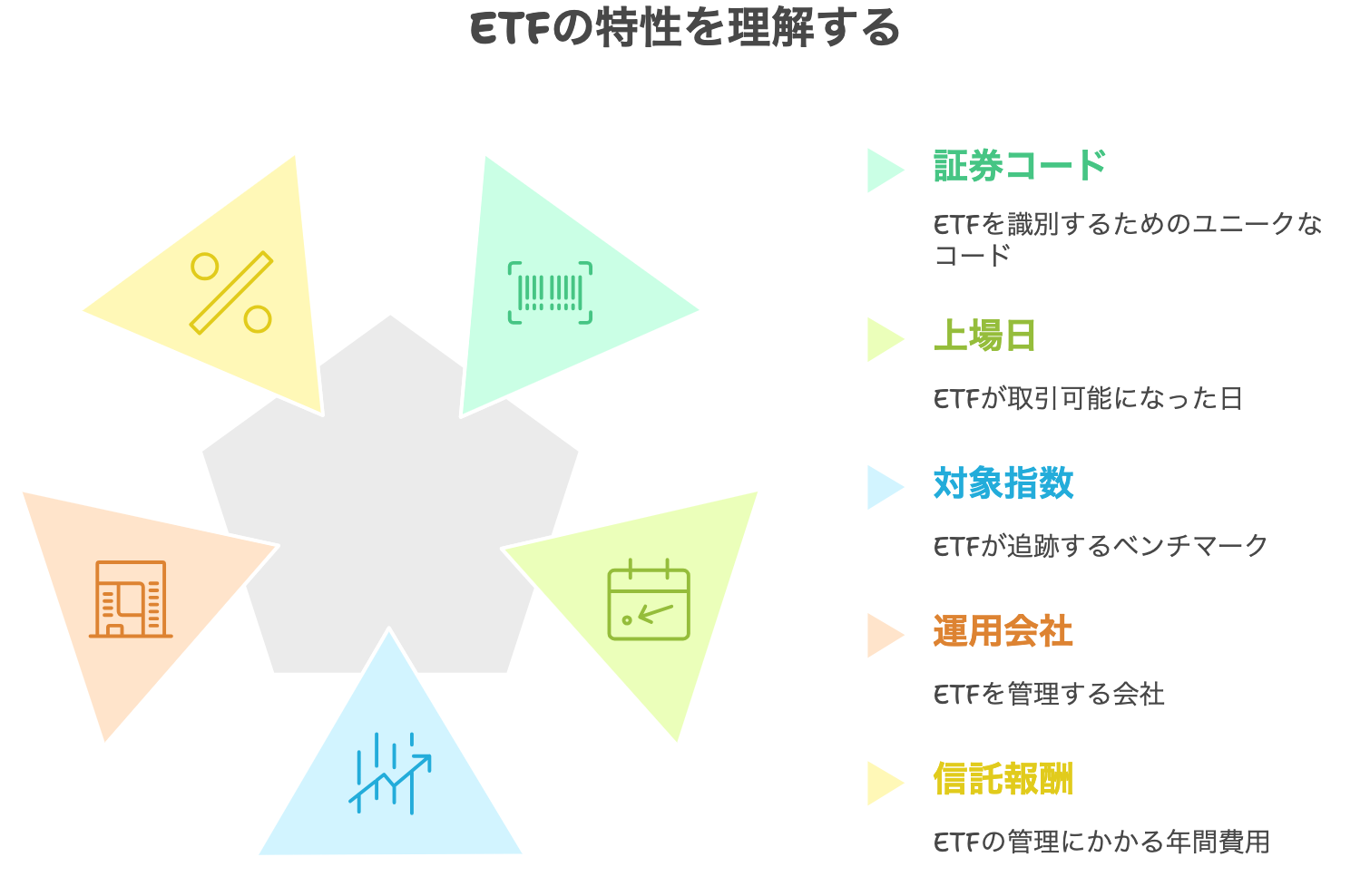 ETFの特性を理解する

証券コード

ETFを識別するためのユニークなコード

上場日

ETFが取引可能になった日

対象指数

ETFが追跡するベンチマーク

運用会社

ETFを管理する会社

信託報酬

ETFの管理にかかる年間費用